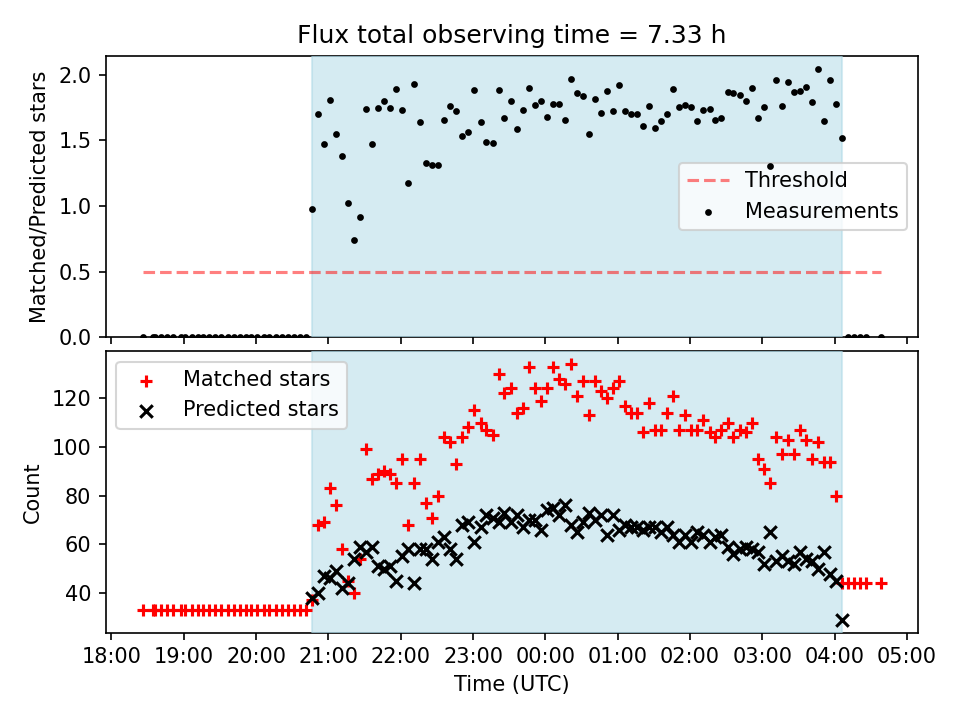 Flux total observing time = 7.33 h

Matched/Predicted stars

2.0
1.5
1.0
0.5
0.0

Threshold
Measurements

Matched stars
Predicted stars

Count

120
100
80
60
40

18:00 19:00 20:00 21:00 22:00 23:00 00:00 01:00 02:00 03:00 04:00 05:00

Time (UTC)